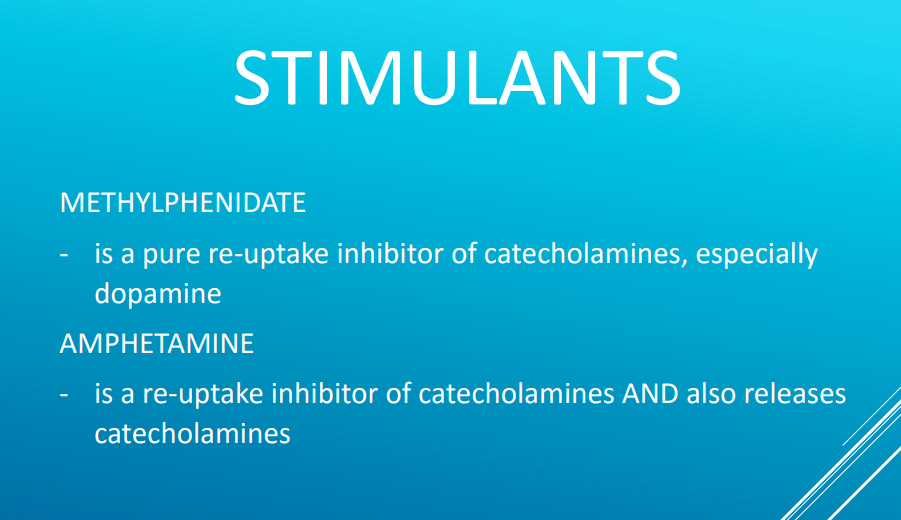 STIMULANTS

METHYLPHENIDATE

- is a pure re-uptake inhibitor of catecholamines, especially dopamine

AMPHETAMINE

- is a re-uptake inhibitor of catecholamines AND also releases catecholamines